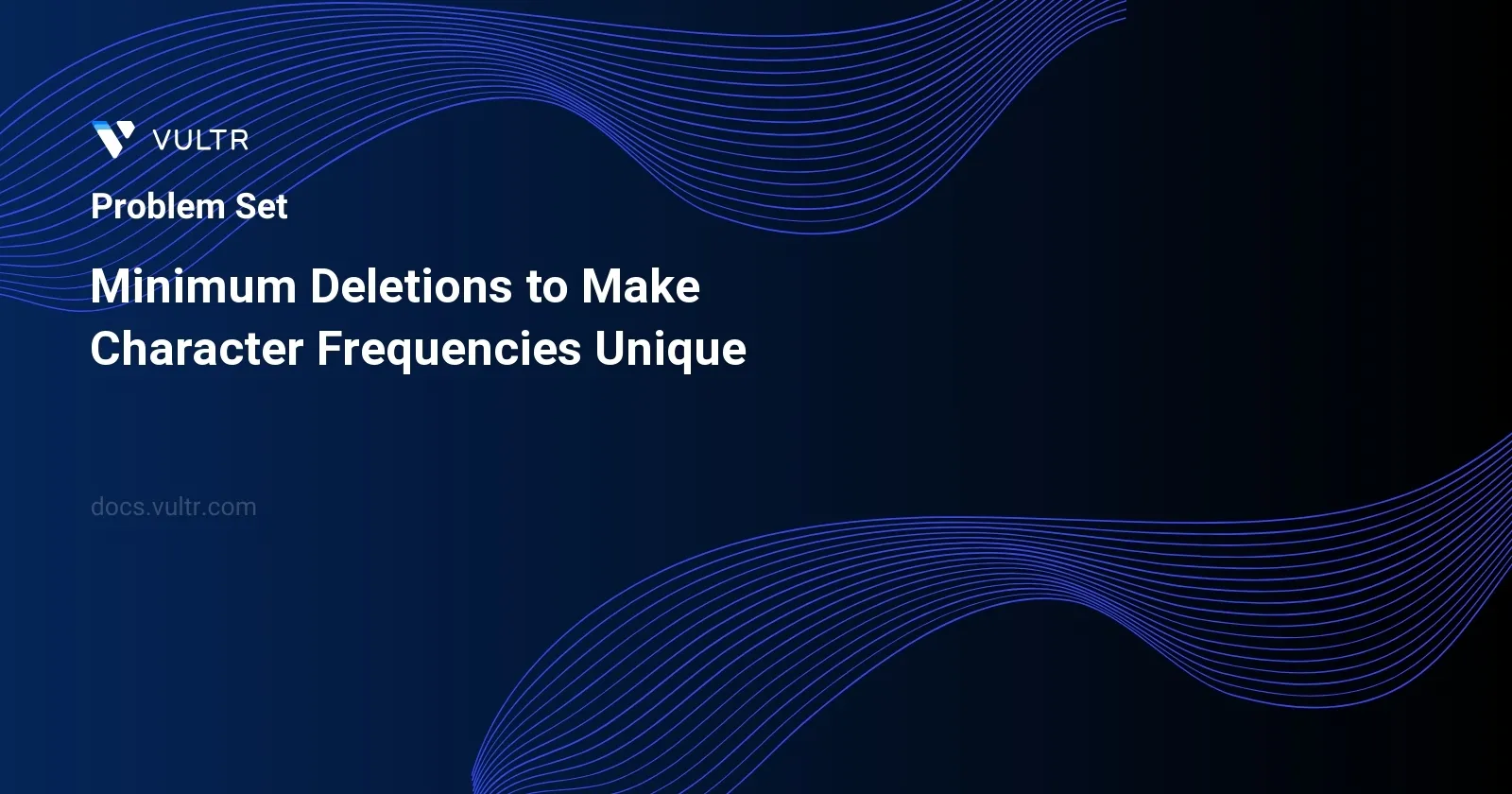 VULTR

Problem Set

Minimum Deletions to Make Character Frequencies Unique

docs.vultr.com